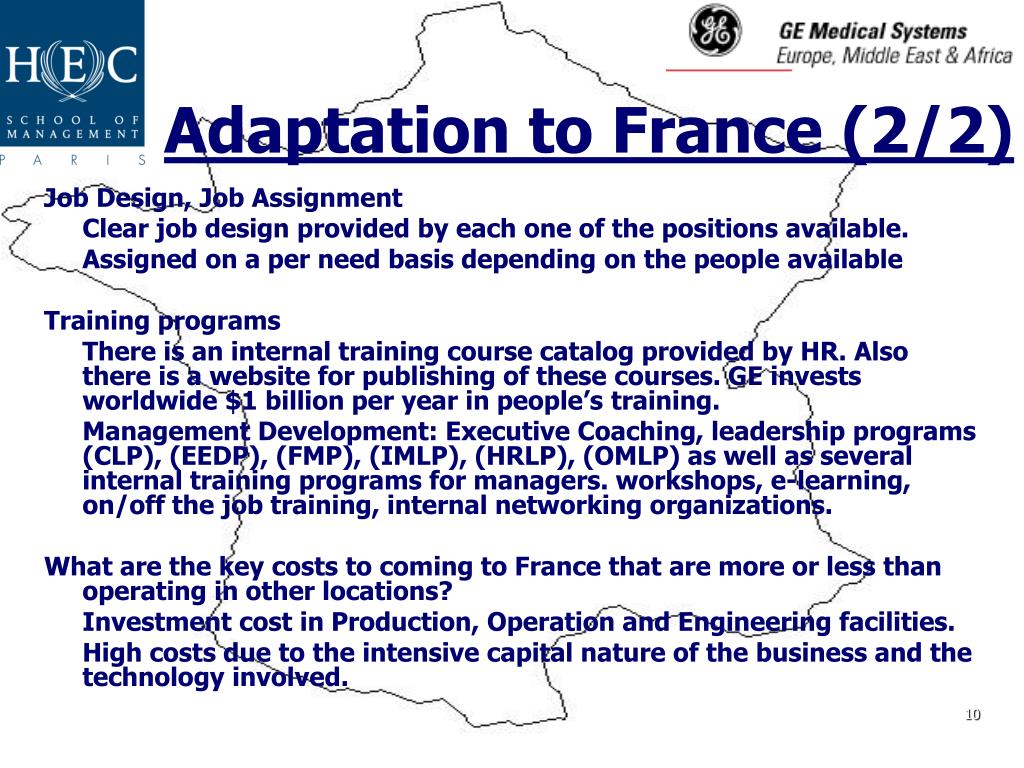 HEC
SCHOOL OF MANAGEMENT
PARIS

GE Medical Systems
Europe, Middle East & Africa

Adaptation to France (2/2)

Job Design, Job Assignment
Clear job design provided by each one of the positions available.
Assigned on a per need basis depending on the people available

Training programs
There is an internal training course catalog provided by HR. Also there is a website for publishing of these courses. GE invests worldwide $1 billion per year in people's training.
Management Development: Executive Coaching, leadership programs (CLP), (EEDP), (FMP), (IMLP), (HRLP), (OMLP) as well as several internal training programs for managers. workshops, e-learning, on/off the job training, internal networking organizations.

What are the key costs to coming to France that are more or less than operating in other locations?
Investment cost in Production, Operation and Engineering facilities.
High costs due to the intensive capital nature of the business and the technology involved.

10